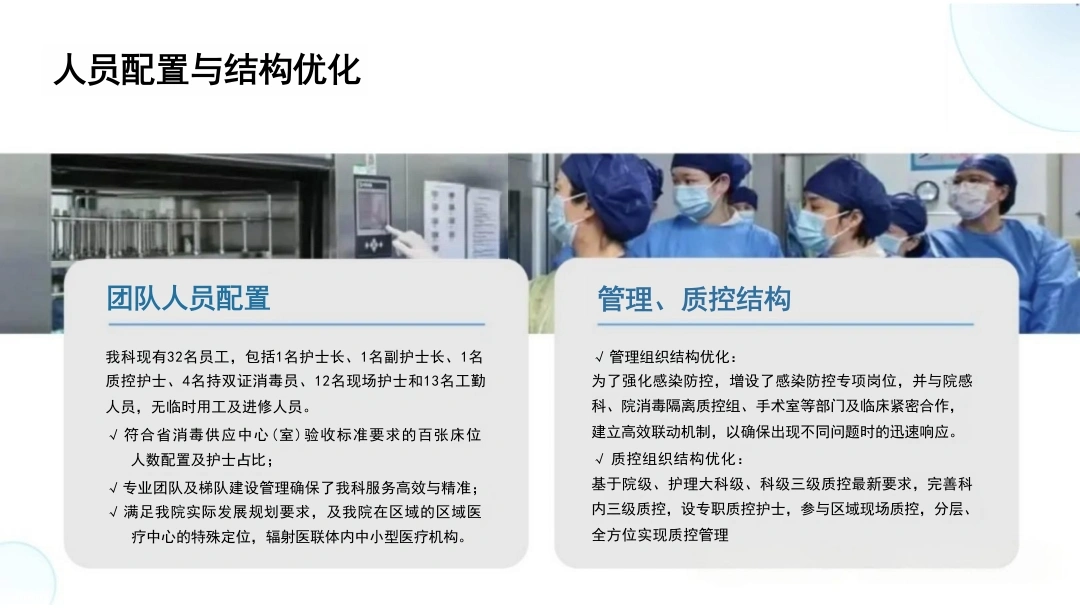 人员配置与结构优化

团队人员配置

我科现有32名员工，包括1名护士长、1名副护士长、1名质控护士、4名持双证消毒员、12名现场护士和13名工勤人员，无临时用工及进修人员。

√ 符合省消毒供应中心（室）验收标准要求的百张床位人数配置及护士占比；

√ 专业团队及梯队建设管理确保了我科服务高效与精准；

√ 满足我院实际发展规划要求，及我院在区域的区域医疗中心的特殊定位，辐射医联体内中小型医疗机构。

管理、质控结构

√ 管理组织结构优化：

为了强化感染防控，增设了感染防控专项岗位，并与院感科、院消毒隔离质控组、手术室等部门及临床紧密合作，建立高效联动机制，以确保出现不同问题时的迅速响应。

√ 质控组织结构优化：

基于院级、护理大科级、科级三级质控最新要求，完善科内三级质控，设专职质控护士，参与区域现场质控，分层、全方位实现质控管理